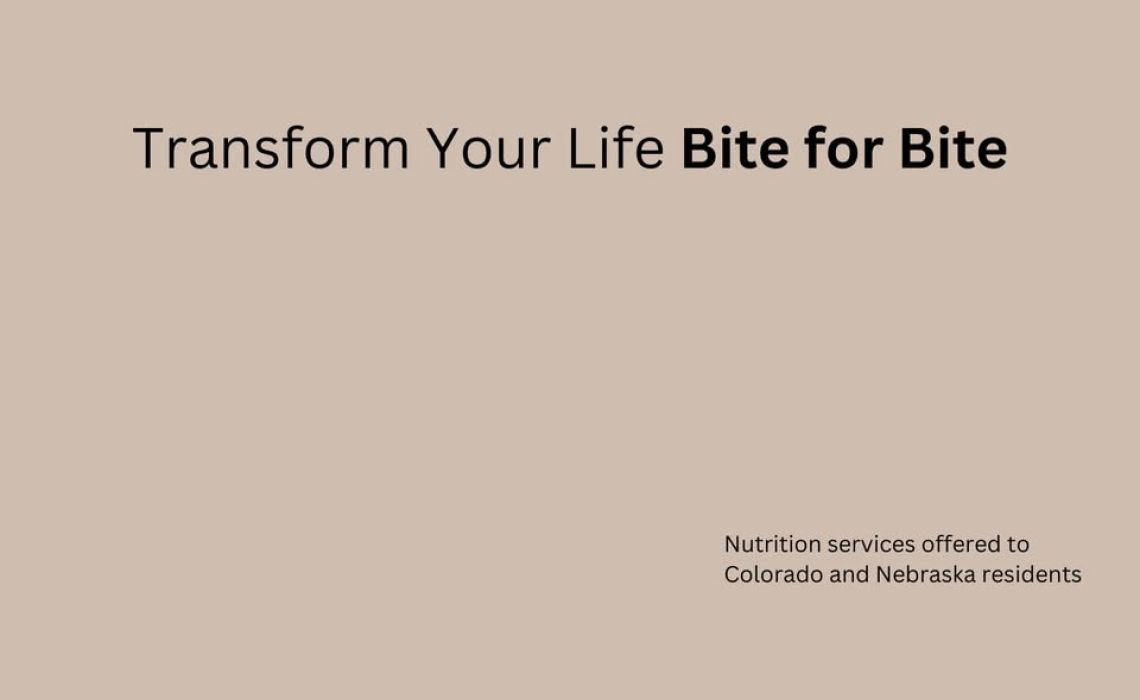 Transform Your Life Bite for Bite

Nutrition services offered to Colorado and Nebraska residents